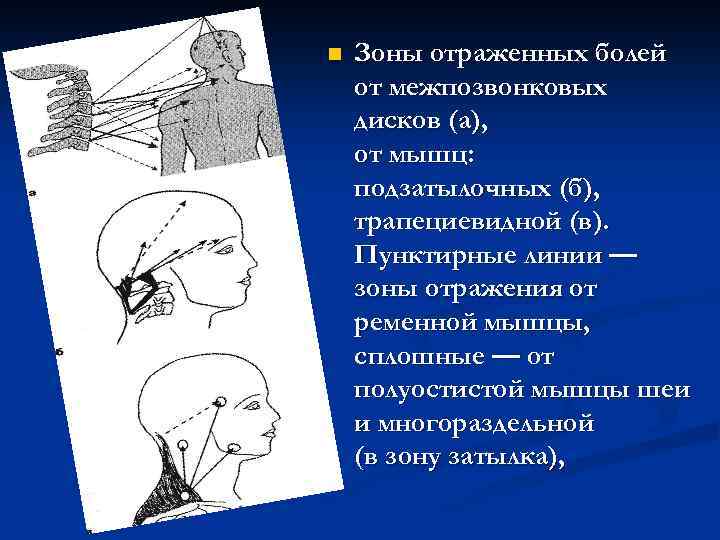 а

б

Зоны отраженных болей от межпозвонковых дисков (а), от мышц: подзатылочных (б), трапециевидной (в). Пунктирные линии — зоны отражения от ременной мышцы, сплошные — от полуостистой мышцы шеи и многораздельной (в зону затылка),